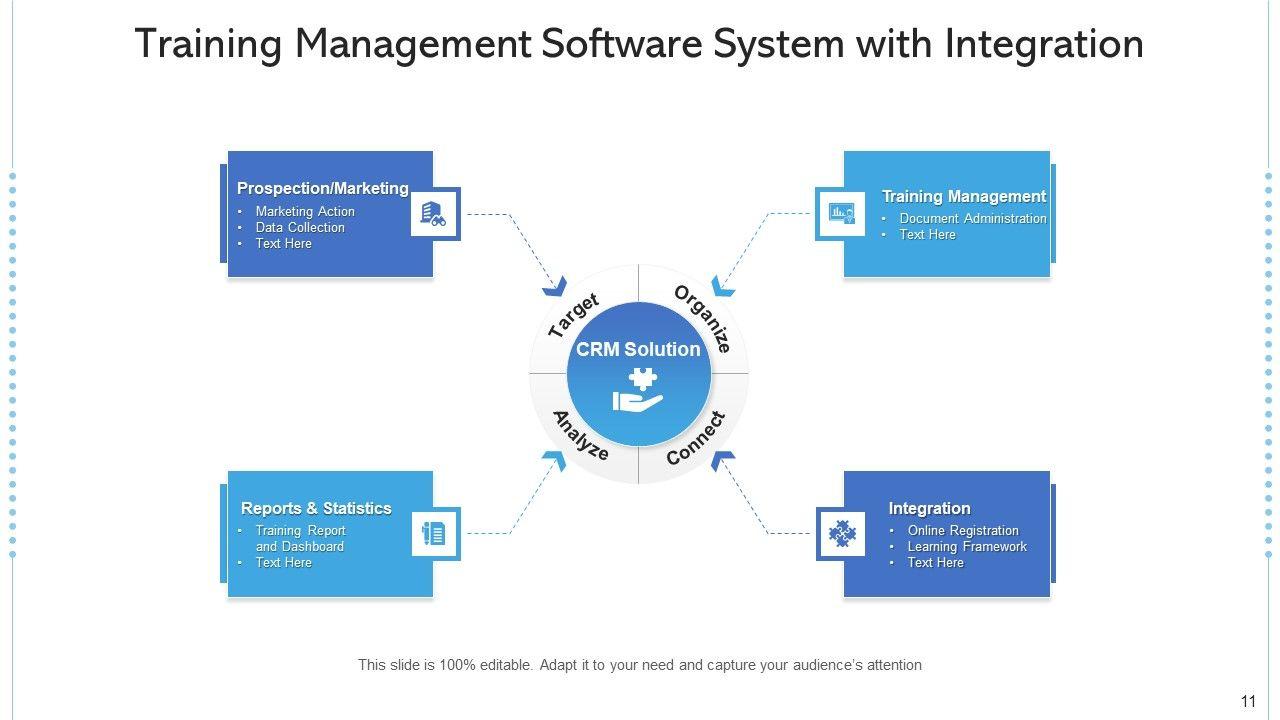 Training Management Software System with Integration

Prospection/Marketing
• Marketing Action
• Data Collection
• Text Here

Training Management
• Document Administration
• Text Here

Target

Organize

CRM Solution

Analyze

Connect

Reports & Statistics
• Training Report and Dashboard
• Text Here

Integration
• Online Registration
• Learning Framework
• Text Here

This slide is 100% editable. Adapt it to your need and capture your audience's attention

11